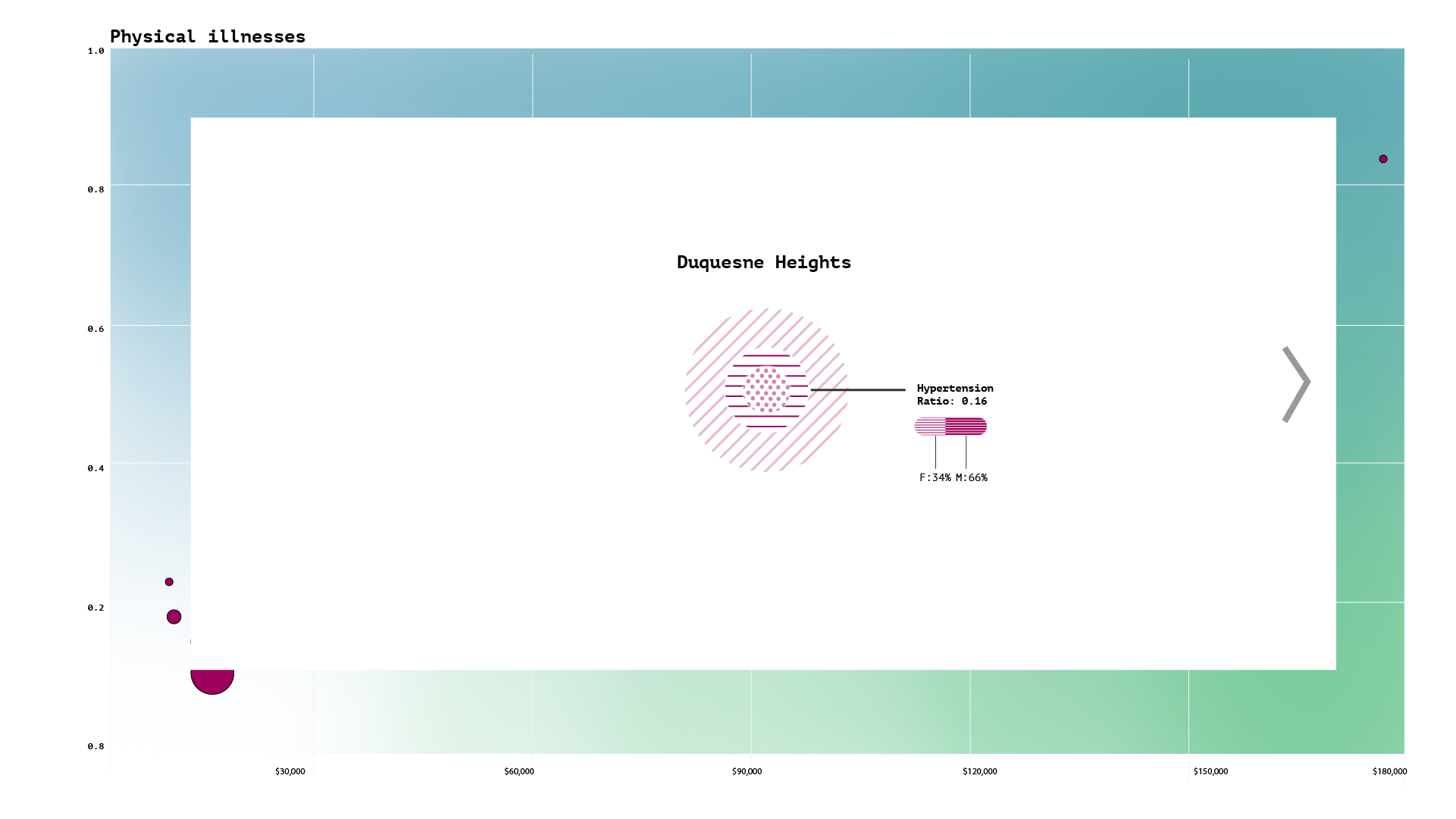 Physical illnesses

1.0

0.8

0.6

0.4

0.2

0.8

Duquesne Heights

Hypertension
Ratio: 0.16

F:34% M:66%

$30,000 $60,000 $90,000 $120,000 $150,000 $180,000